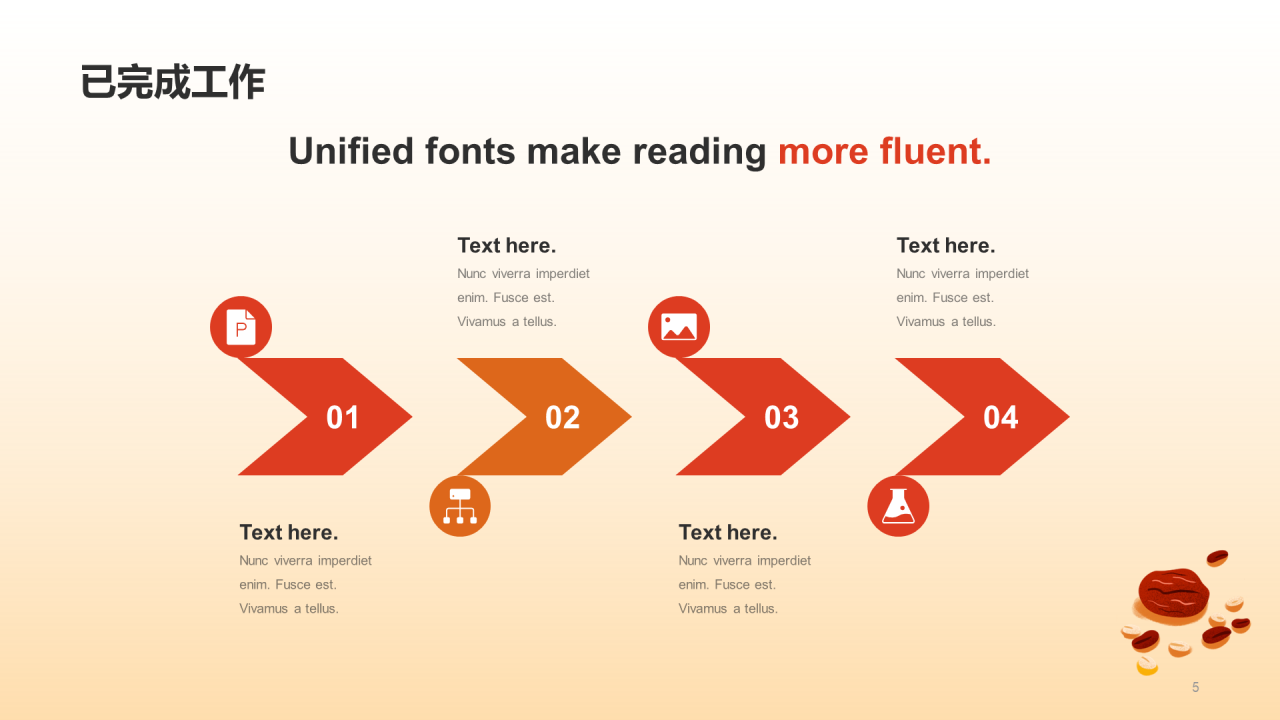 已完成工作

Unified fonts make reading more fluent.

Text here.
Nunc viverra imperdiet enim. Fusce est. Vivamus a tellus.

Text here.
Nunc viverra imperdiet enim. Fusce est. Vivamus a tellus.

P

01

02

03

04

Text here.
Nunc viverra imperdiet enim. Fusce est. Vivamus a tellus.

Text here.
Nunc viverra imperdiet enim. Fusce est. Vivamus a tellus.

5